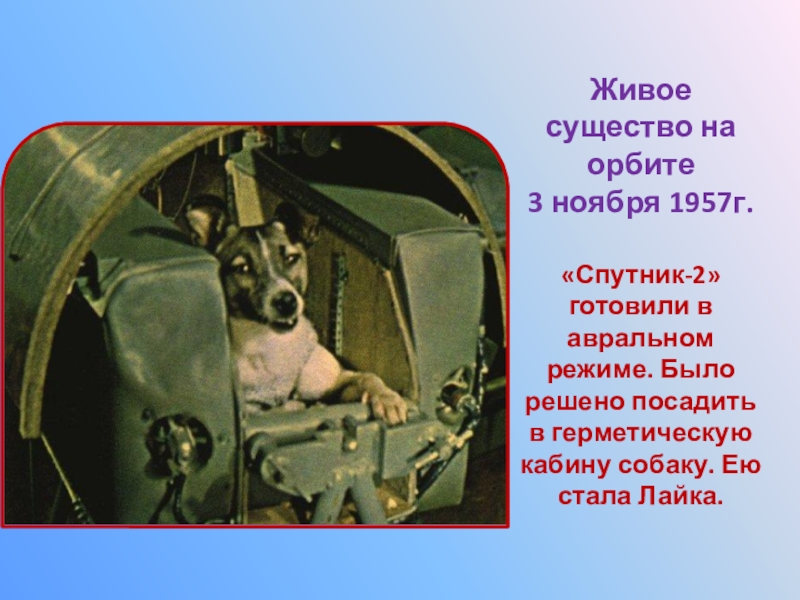 Живое существо на орбите
3 ноября 1957г.

«Спутник-2» готовили в авральном режиме. Было решено посадить в герметическую кабину собаку. Ею стала Лайка.